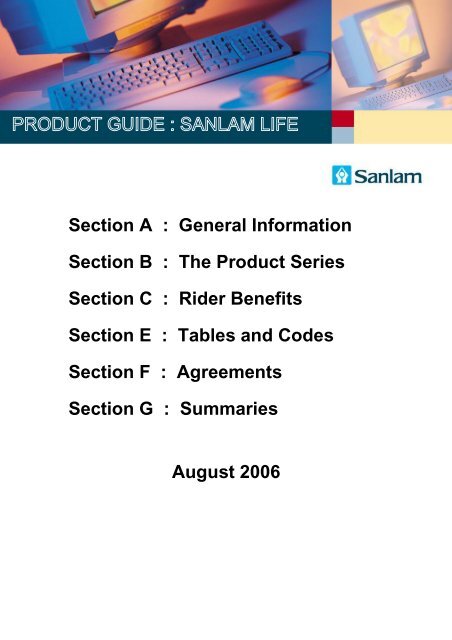 PRODUCT GUIDE : SANLAM LIFE

Sanlam

Section A : General Information

Section B : The Product Series

Section C : Rider Benefits

Section E : Tables and Codes

Section F : Agreements

Section G : Summaries

August 2006